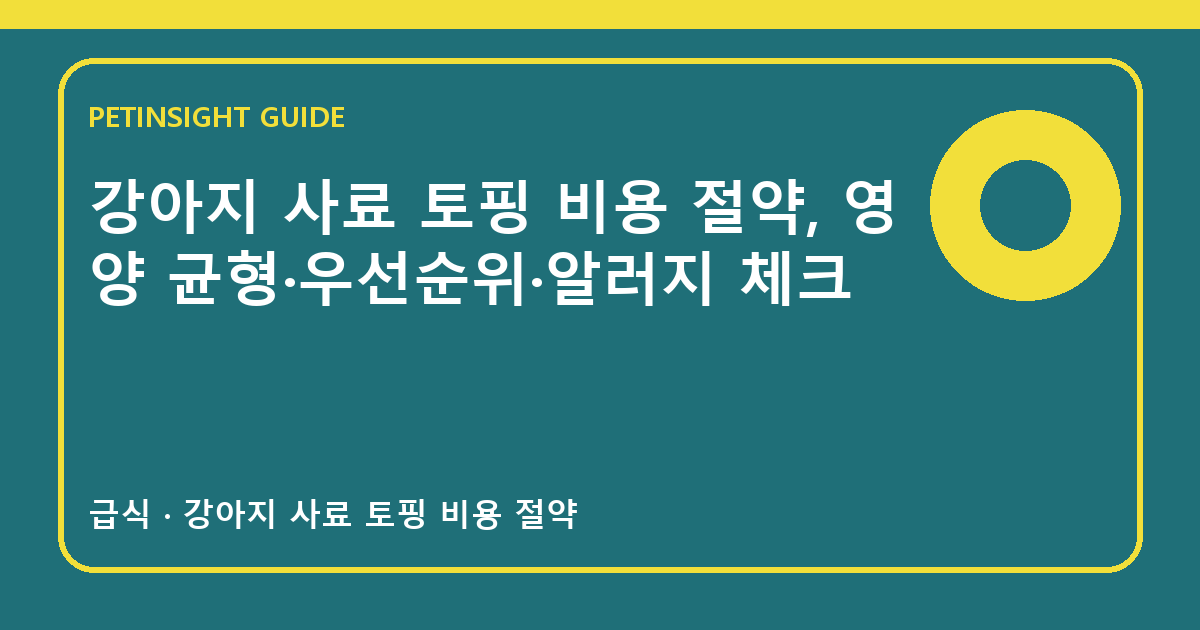 PETINSIGHT GUIDE

강아지 사료 토핑 비용 절약, 영양 균형·우선순위·알러지 체크

급식 · 강아지 사료 토핑 비용 절약